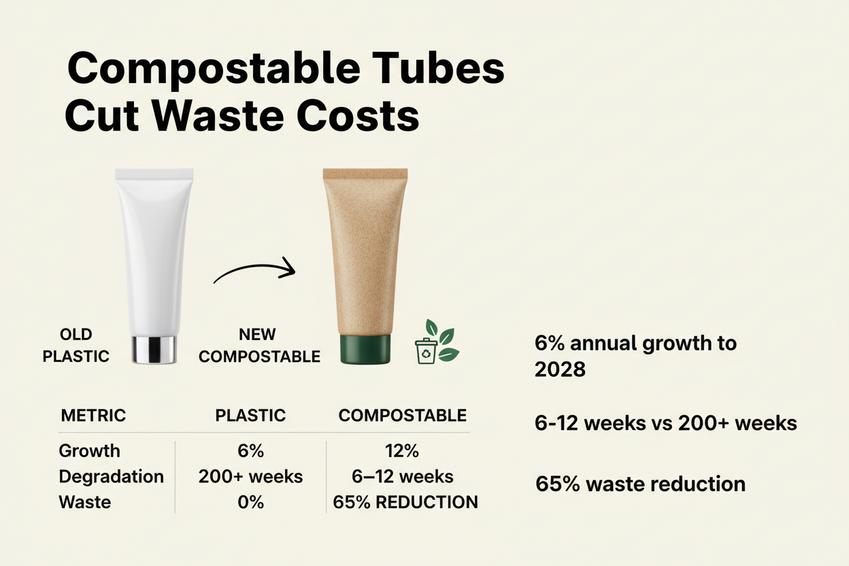 Compostable Tubes Cut Waste Costs

OLD PLASTIC

NEW COMPOSTABLE

| METRIC | PLASTIC | COMPOSTABLE |
|---|---|---|
| Growth | 6% | 12% |
| Degradation | 200+ weeks | 6–12 weeks |
| Waste | 0% | 65% REDUCTION |

6% annual growth to 2028

6-12 weeks vs 200+ weeks

65% waste reduction